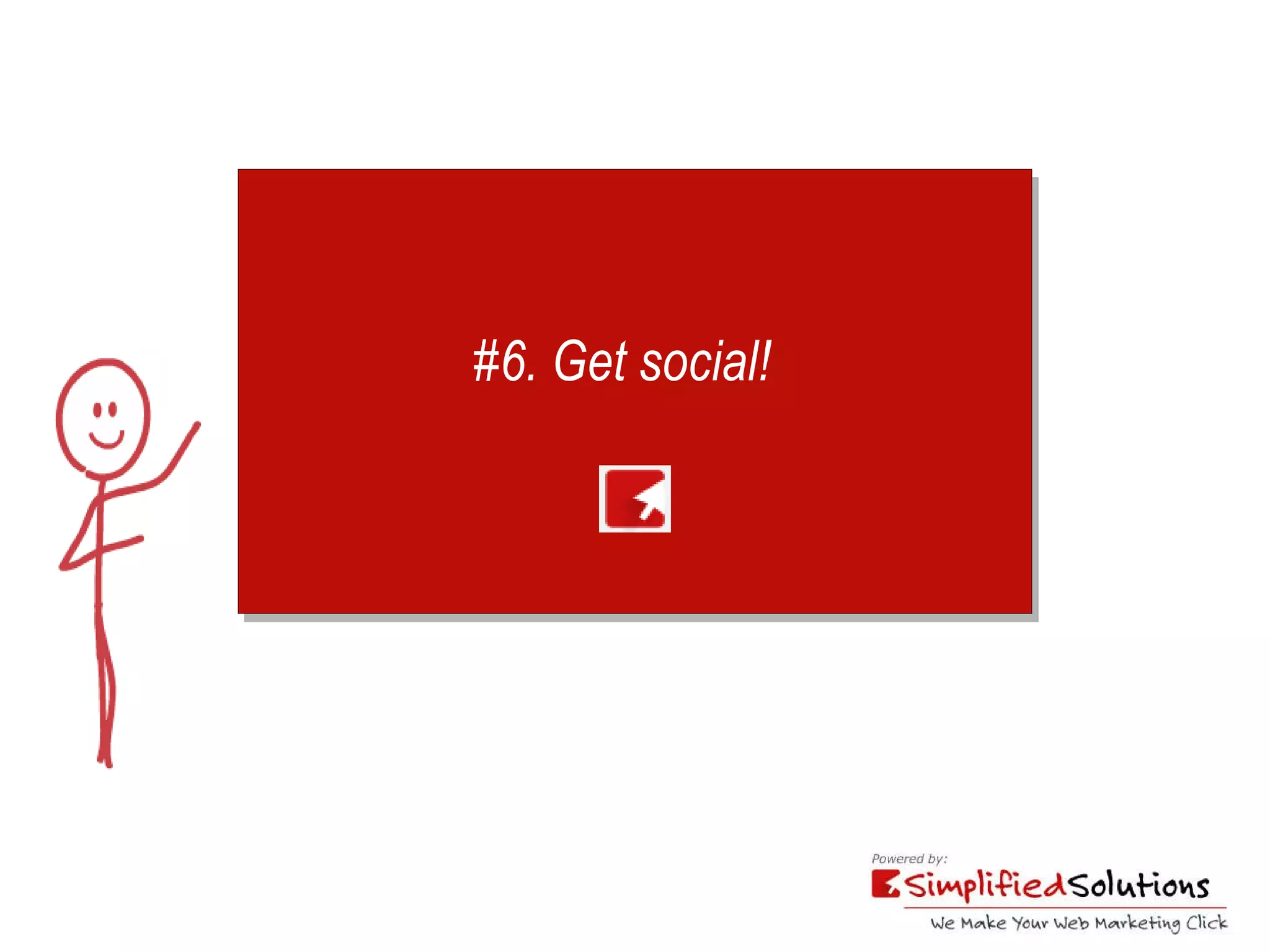 #6. Get social!

Powered by:
SimplifiedSolutions
We Make Your Web Marketing Click